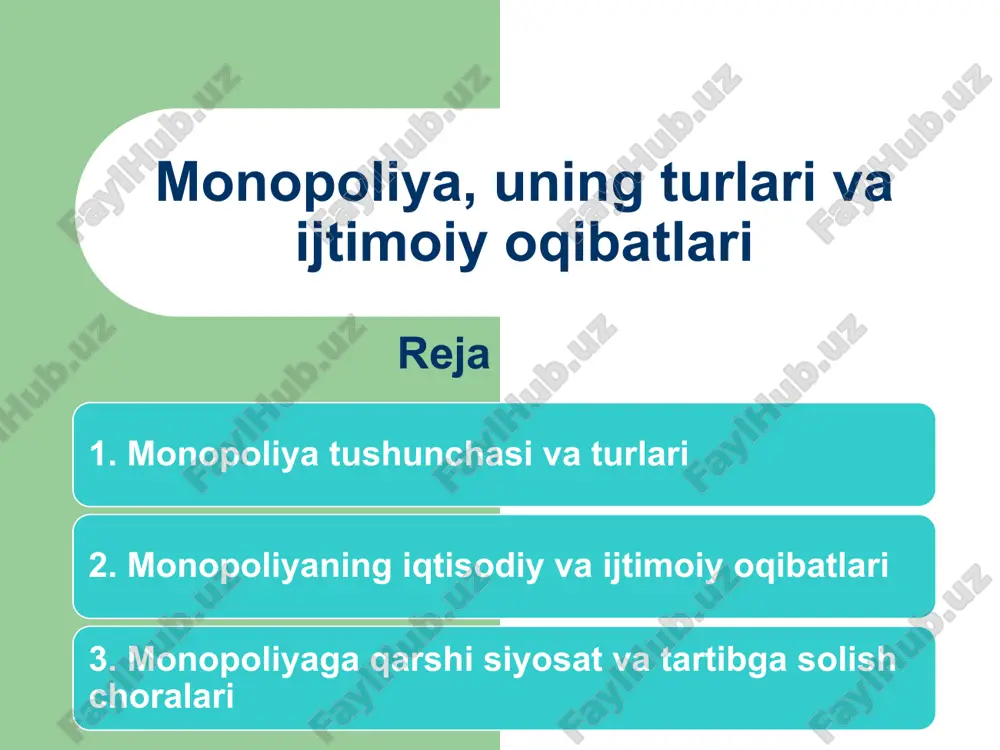 Monopoliya, uning turlari va ijtimoiy oqibatlari

Reja

1. Monopoliya tushunchasi va turlari

2. Monopoliyaning iqtisodiy va ijtimoiy oqibatlari

3. Monopoliyaga qarshi siyosat va tartibga solish choralari

FaylHub.uz